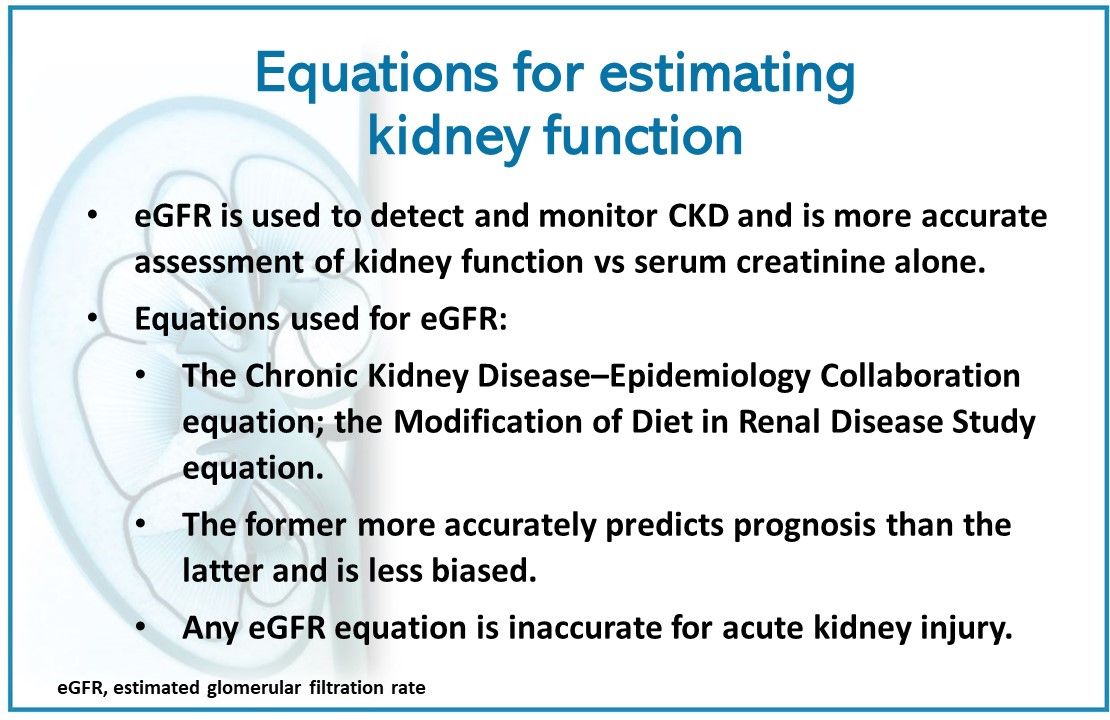 Equations for estimating kidney function

• eGFR is used to detect and monitor CKD and is more accurate assessment of kidney function vs serum creatinine alone.

• Equations used for eGFR:

• The Chronic Kidney Disease–Epidemiology Collaboration equation; the Modification of Diet in Renal Disease Study equation.

• The former more accurately predicts prognosis than the latter and is less biased.

• Any eGFR equation is inaccurate for acute kidney injury.

eGFR, estimated glomerular filtration rate